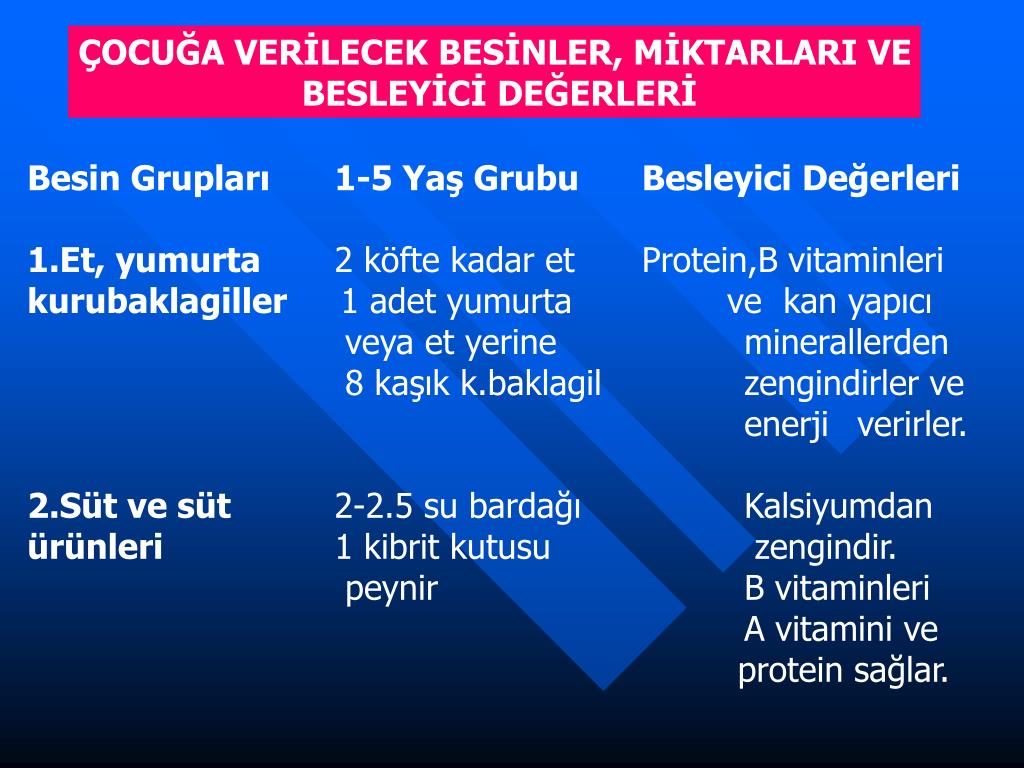 ÇOCUĞA VERİLECEK BESİNLER, MİKTARLARI VE BESLEYİCİ DEĞERLERİ

| Besin Grupları | 1-5 Yaş Grubu | Besleyici Değerleri |
|---|---|---|
| 1.Et, yumurta kurubaklagiller | 2 köfte kadar et 1 adet yumurta veya et yerine 8 kaşık k.baklagil | Protein,B vitaminleri ve kan yapıcı minerallerden zengindirler ve enerji verirler. |
| 2.Süt ve süt ürünleri | 2-2.5 su bardağı 1 kibrit kutusu peynir | Kalsiyumdan zengindir. B vitaminleri A vitamini ve protein sağlar. |